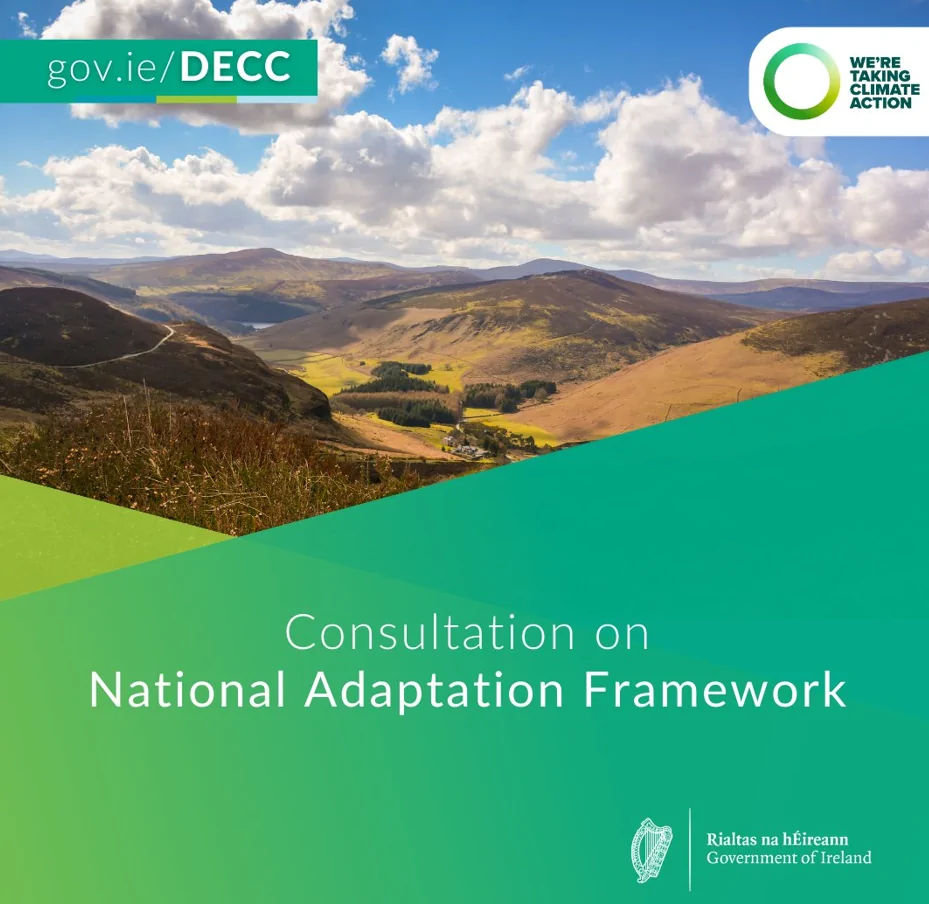 gov.ie/DECC

WE'RE TAKING CLIMATE ACTION

Consultation on
National Adaptation Framework

Rialtas na hÉireann
Government of Ireland